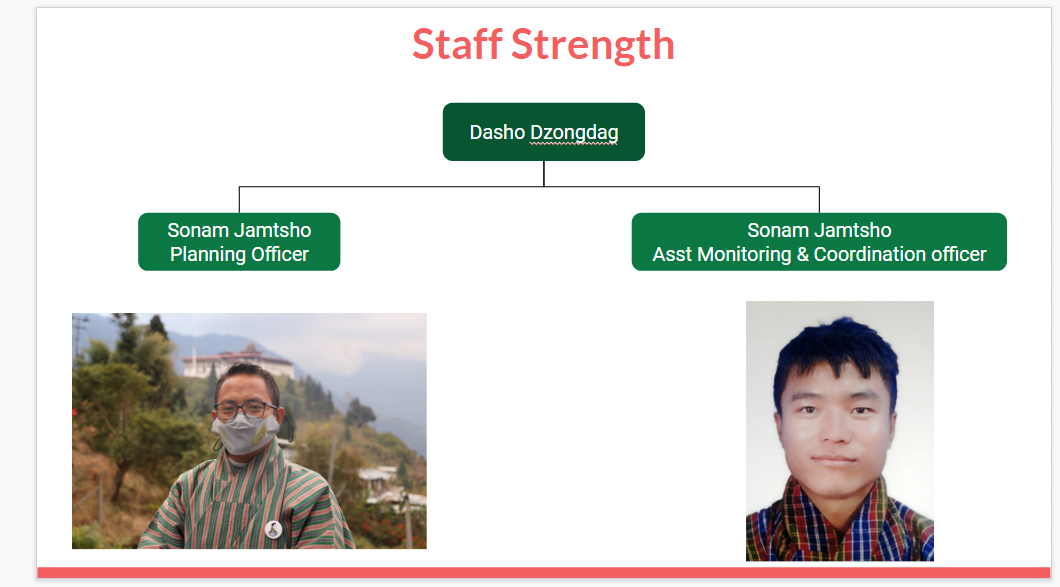 Staff Strength

Dasho Dzongdag

Sonam Jamtsho
Planning Officer

Sonam Jamtsho
Asst Monitoring & Coordination officer